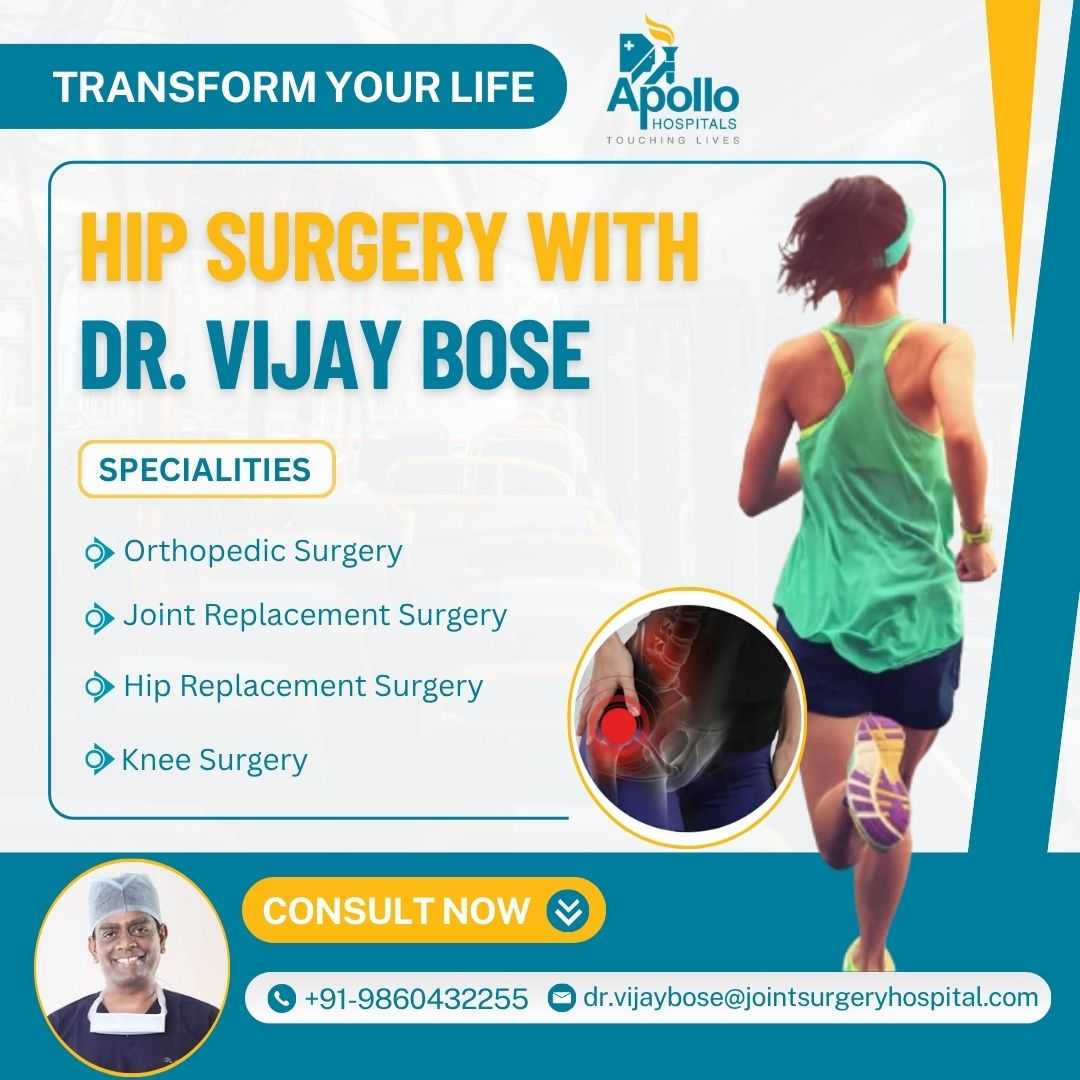 TRANSFORM YOUR LIFE

Apollo
HOSPITALS
TOUCHING LIVES

HIP SURGERY WITH
DR. VIJAY BOSE

SPECIALITIES

Orthopedic Surgery

Joint Replacement Surgery

Hip Replacement Surgery

Knee Surgery

CONSULT NOW

+91-9860432255

dr.vijaybose@jointsurgeryhospital.com